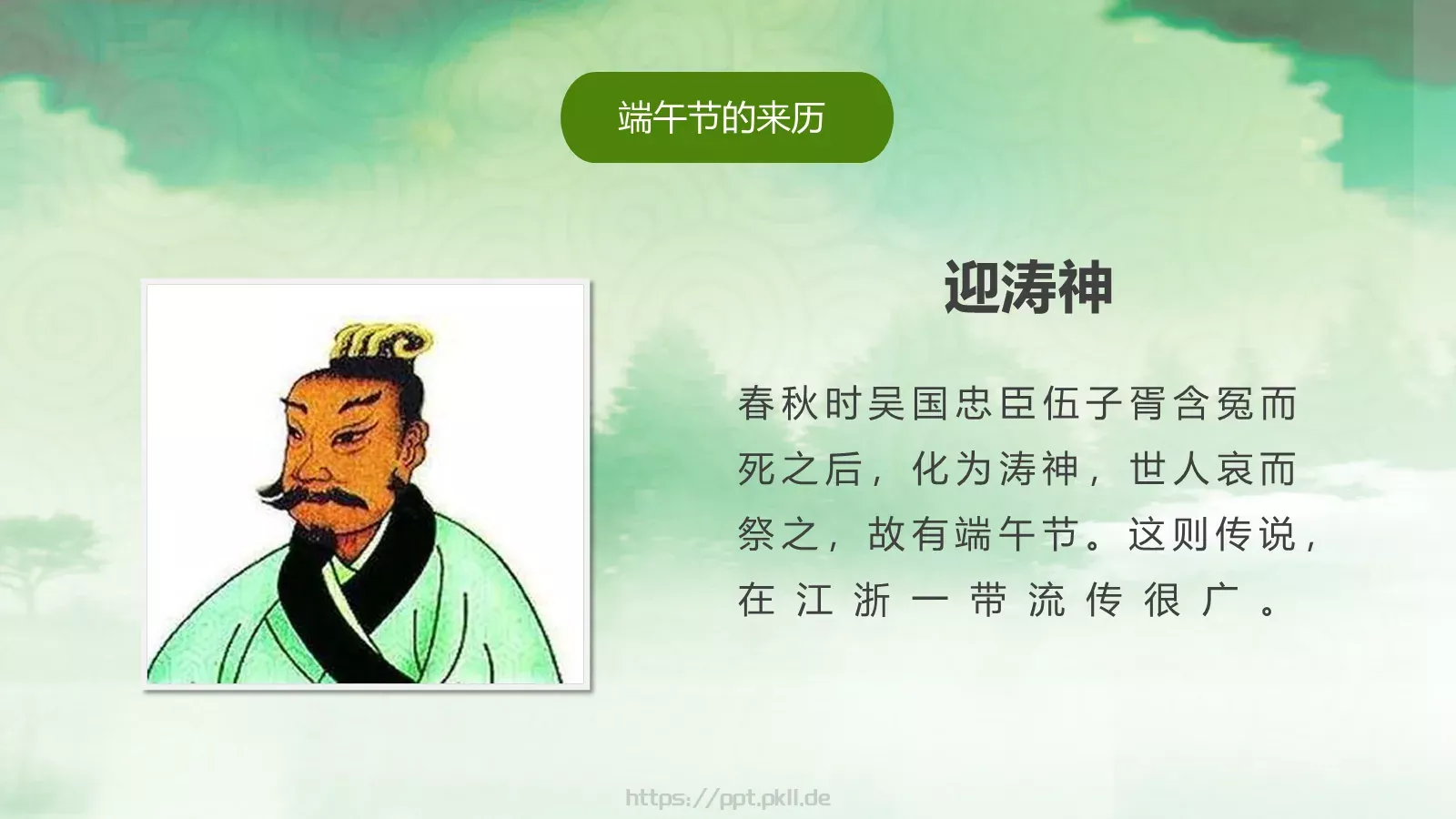 端午节的来历

迎涛神

春秋时吴国忠臣伍子胥含冤而死之后，化为涛神，世人哀而祭之，故有端午节。这则传说，在江浙一带流传很广。

https://ppt.pkll.de